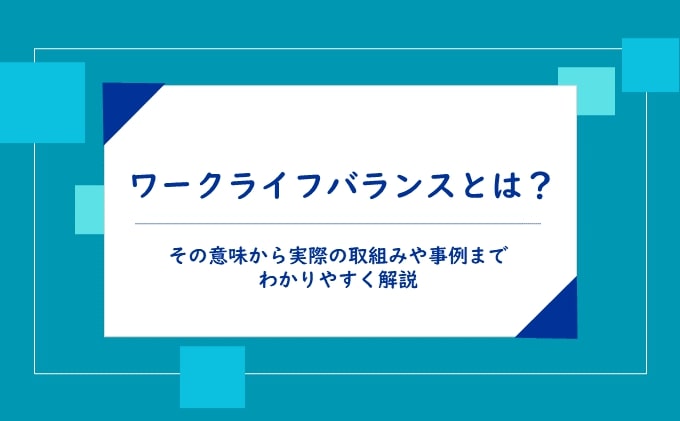 ワークライフバランスとは？

その意味から実際の取組みや事例まで
わかりやすく解説